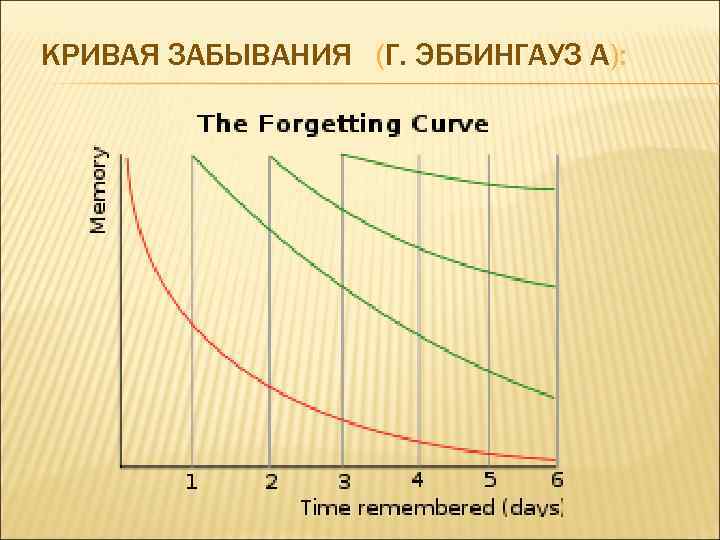 КРИВАЯ ЗАБЫВАНИЯ (Г. ЭББИНГАУЗ А):

The Forgetting Curve

Memory

1 2 3 4 5 6

Time remembered (days)